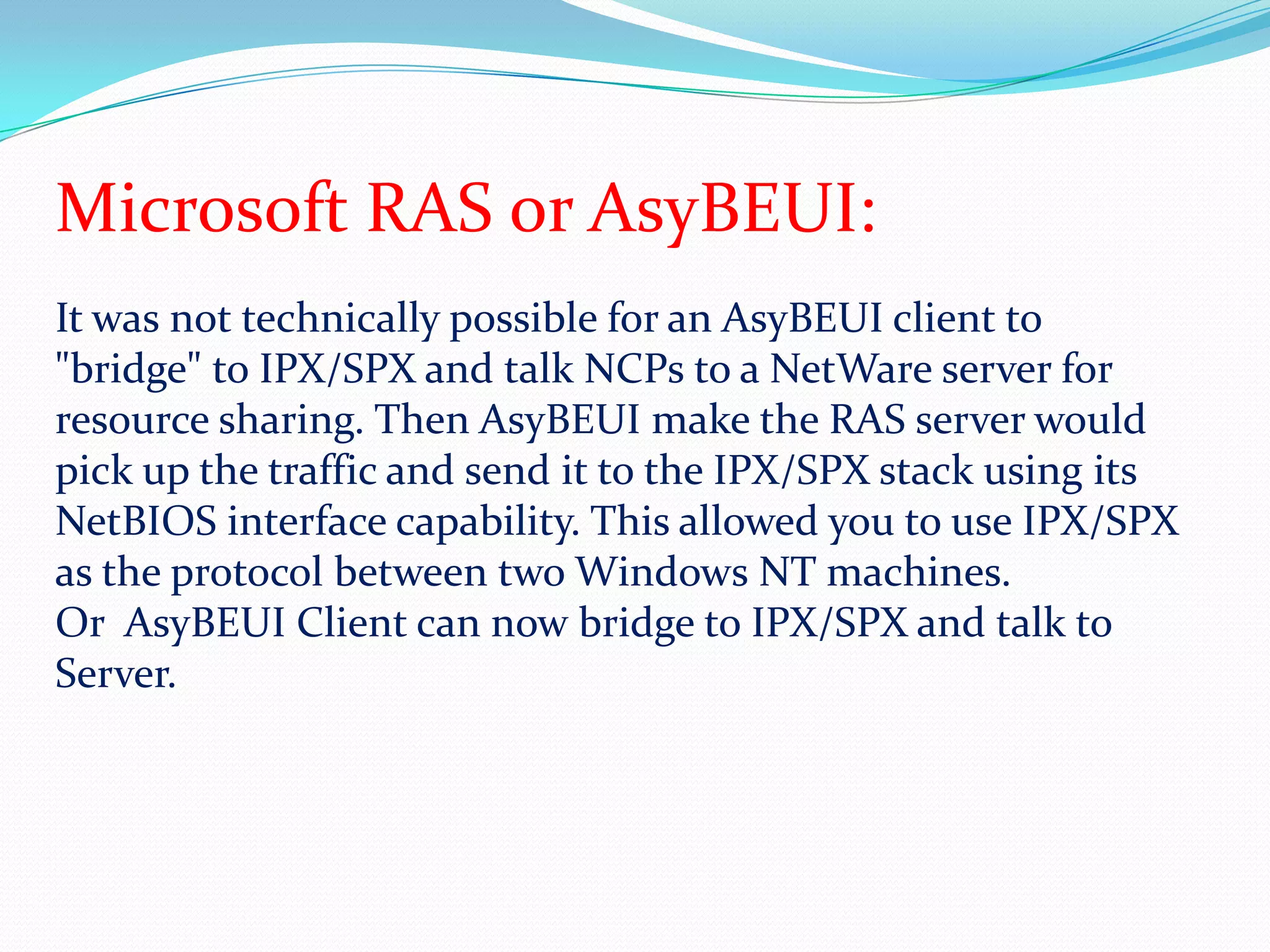 Microsoft RAS or AsyBEUI:

It was not technically possible for an AsyBEUI client to "bridge" to IPX/SPX and talk NCPs to a NetWare server for resource sharing. Then AsyBEUI make the RAS server would pick up the traffic and send it to the IPX/SPX stack using its NetBIOS interface capability. This allowed you to use IPX/SPX as the protocol between two Windows NT machines.
Or  AsyBEUI Client can now bridge to IPX/SPX and talk to Server.